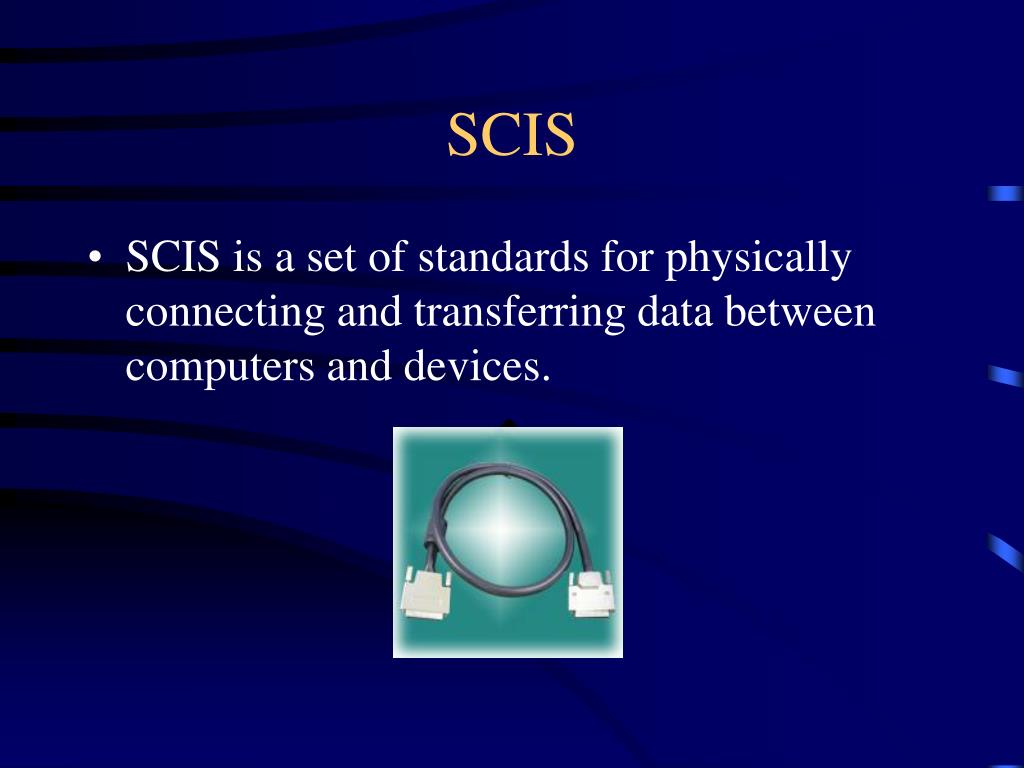 SCIS

• SCIS is a set of standards for physically connecting and transferring data between computers and devices.